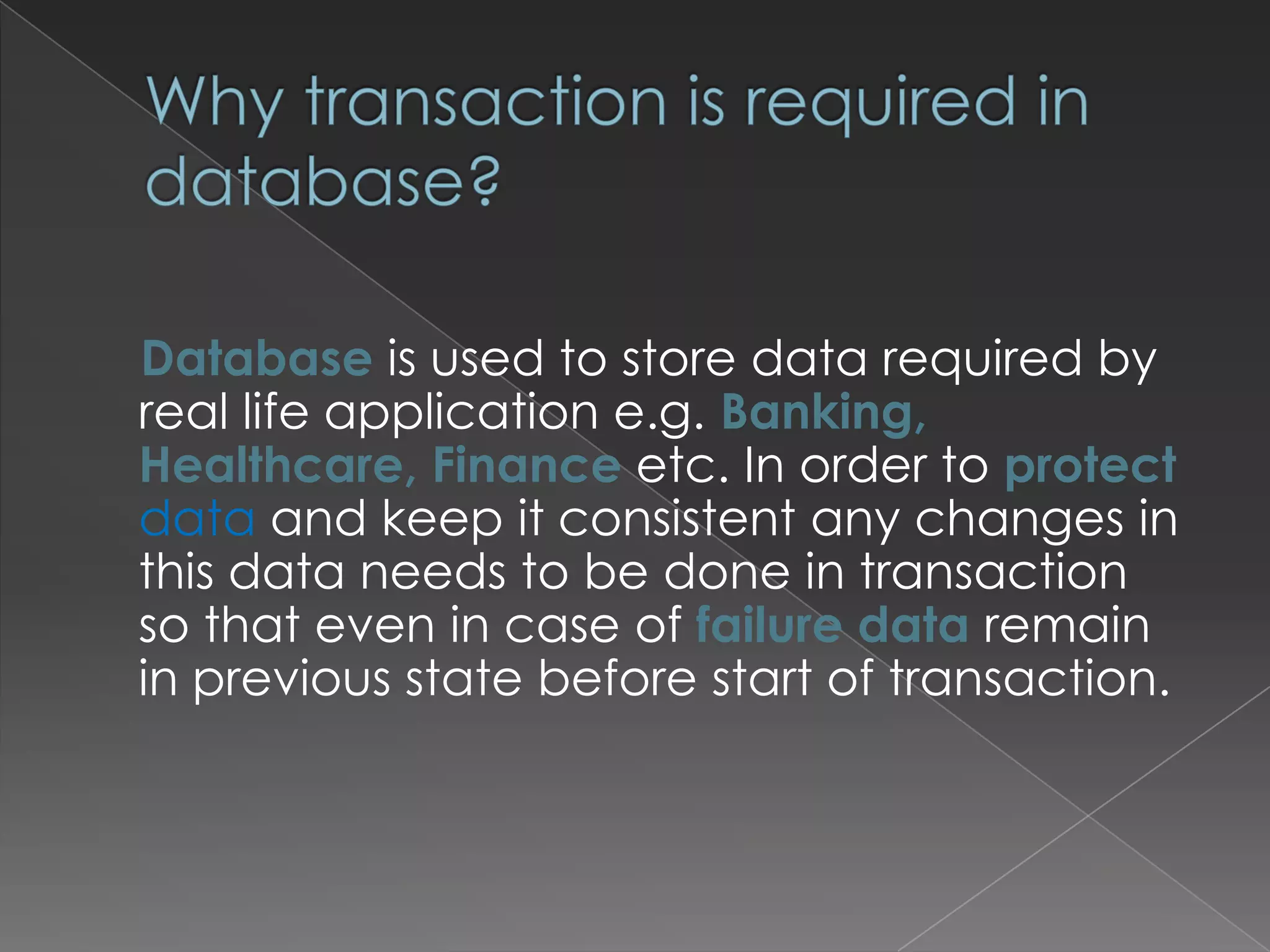 Why transaction is required in database?

Database is used to store data required by real life application e.g. Banking, Healthcare, Finance etc. In order to protect data and keep it consistent any changes in this data needs to be done in transaction so that even in case of failure data remain in previous state before start of transaction.